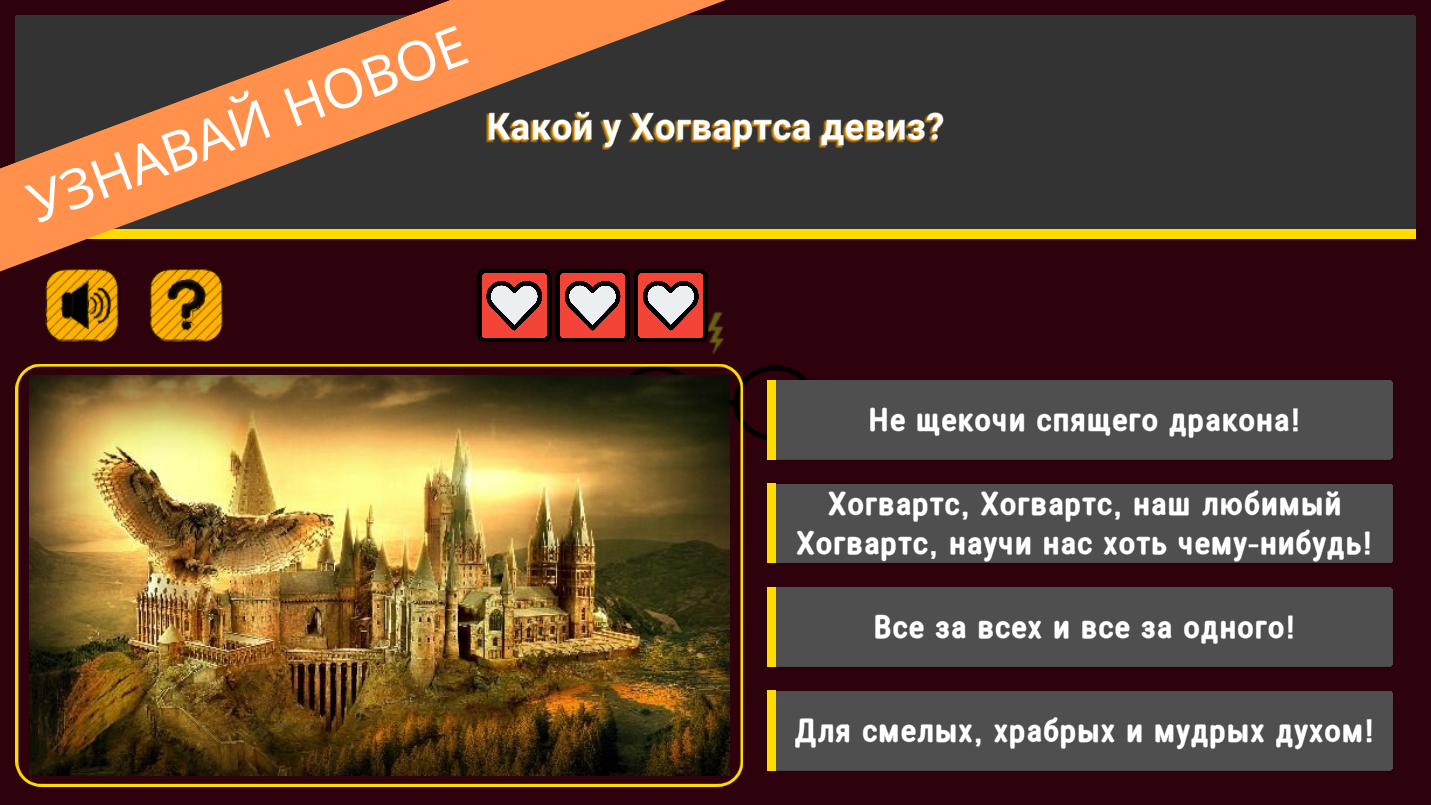 УЗНАВАЙ НОВОЕ

Какой у Хогвартса девиз?

?

Не щекочи спящего дракона!

Хогвартс, Хогвартс, наш любимый Хогвартс, научи нас хоть чему-нибудь!

Все за всех и все за одного!

Для смелых, храбрых и мудрых духом!